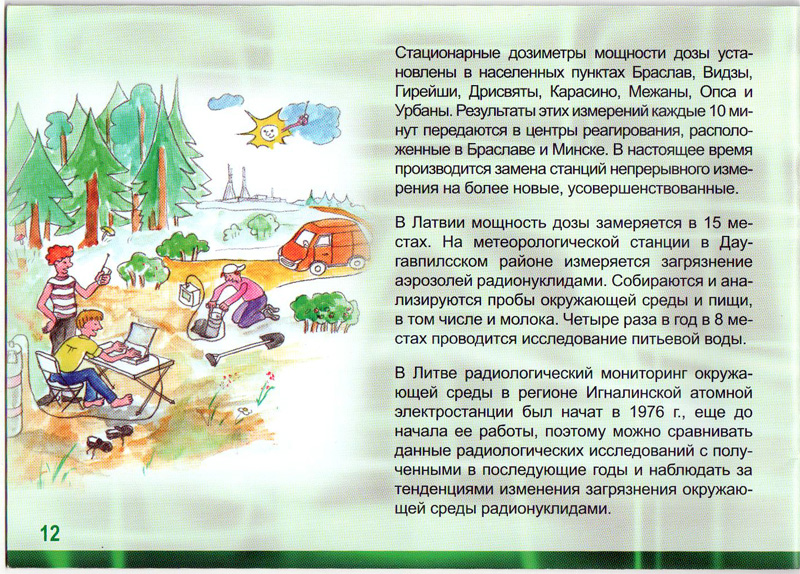 Стационарные дозиметры мощности дозы установлены в населенных пунктах Браслав, Видзы, Гирейши, Дрисвяты, Карасино, Межаны, Опса и Урбаны. Результаты этих измерений каждые 10 минут передаются в центры реагирования, расположенные в Браславе и Минске. В настоящее время производится замена станций непрерывного измерения на более новые, усовершенствованные.

В Латвии мощность дозы замеряется в 15 местах. На метеорологической станции в Даугавпилсском районе измеряется загрязнение аэрозолей радионуклидами. Собираются и анализируются пробы окружающей среды и пищи, в том числе и молока. Четыре раза в год в 8 местах проводится исследование питьевой воды.

В Литве радиологический мониторинг окружающей среды в регионе Игналинской атомной электростанции был начат в 1976 г., еще до начала ее работы, поэтому можно сравнивать данные радиологических исследований с полученными в последующие годы и наблюдать за тенденциями изменения загрязнения окружающей среды радионуклидами.

12